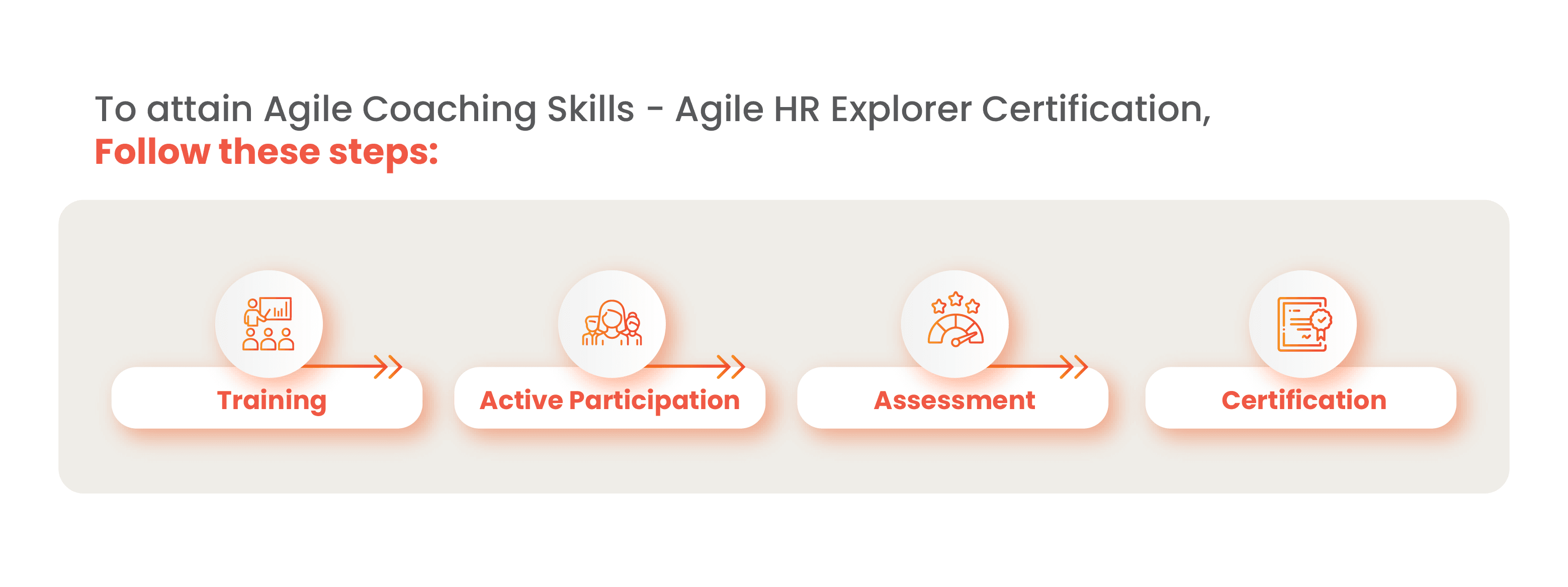 To attain Agile Coaching Skills - Agile HR Explorer Certification,
Follow these steps:

Training

Active Participation

Assessment

Certification